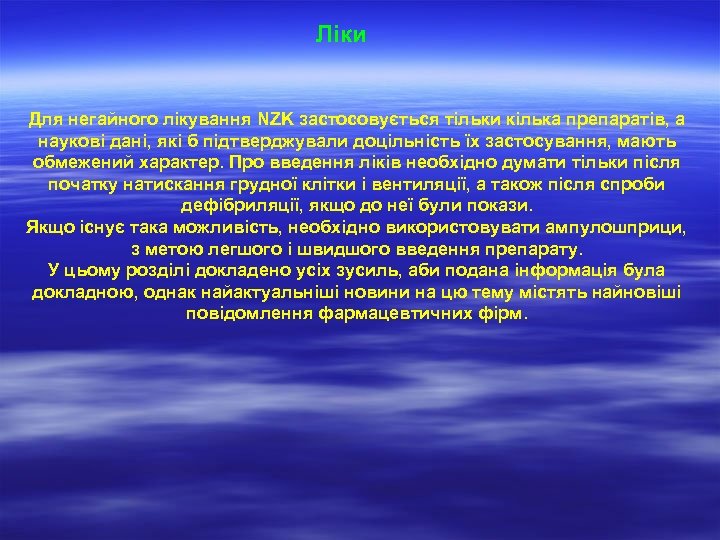 Ліки

Для негайного лікування NZK застосовується тільки кілька препаратів, а наукові дані, які б підтверджували доцільність їх застосування, мають обмежений характер. Про введення ліків необхідно думати тільки після початку натискання грудної клітки і вентиляції, а також після спроби дефібриляції, якщо до неї були покази.
Якщо існує така можливість, необхідно використовувати ампулошприци, з метою легшого і швидшого введення препарату.
У цьому розділі докладено усіх зусиль, аби подана інформація була докладною, однак найактуальніші новини на цю тему містять найновіші повідомлення фармацевтичних фірм.